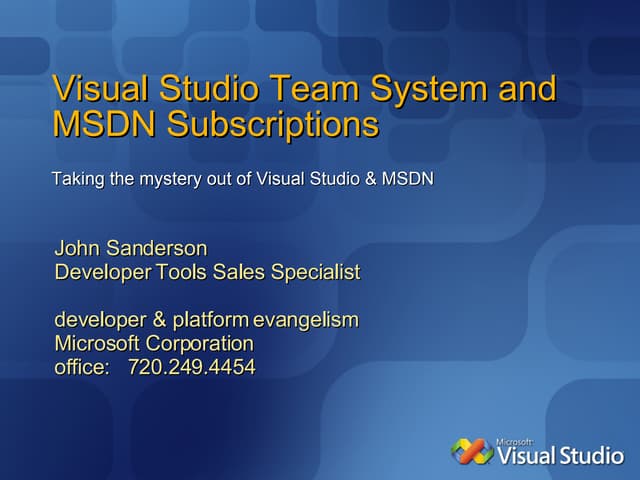 Visual Studio Team System and MSDN Subscriptions

Taking the mystery out of Visual Studio & MSDN

John Sanderson
Developer Tools Sales Specialist

developer & platform evangelism
Microsoft Corporation
office: 720.249.4454

Microsoft Visual Studio